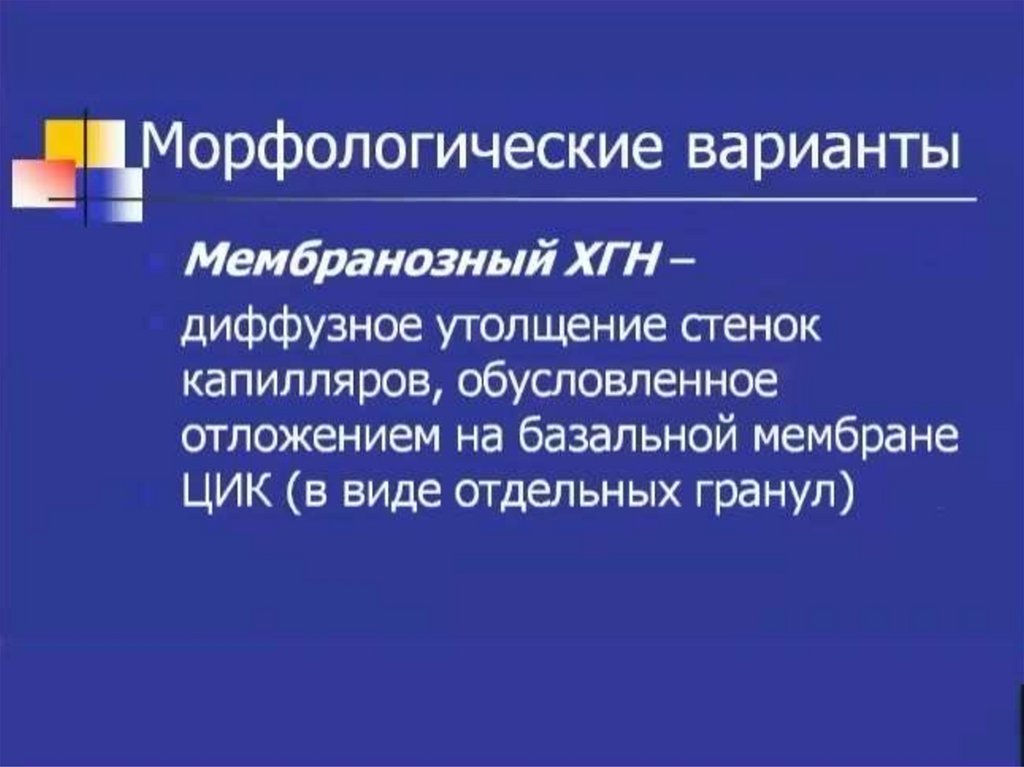 Морфологические варианты

Мембранозный ХГН –

диффузное утолщение стенок капилляров, обусловленное отложением на базальной мембране ЦИК (в виде отдельных гранул)